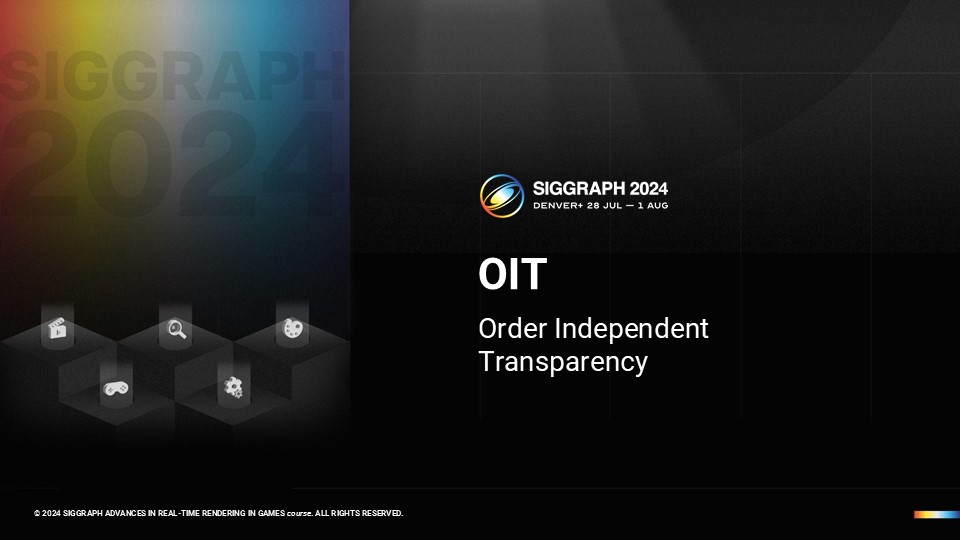 SIGGRAPH 2024

SIGGRAPH 2024
DENVER+ 28 JUL — 1 AUG

OIT

Order Independent Transparency

© 2024 SIGGRAPH ADVANCES IN REAL-TIME RENDERING IN GAMES course. ALL RIGHTS RESERVED.